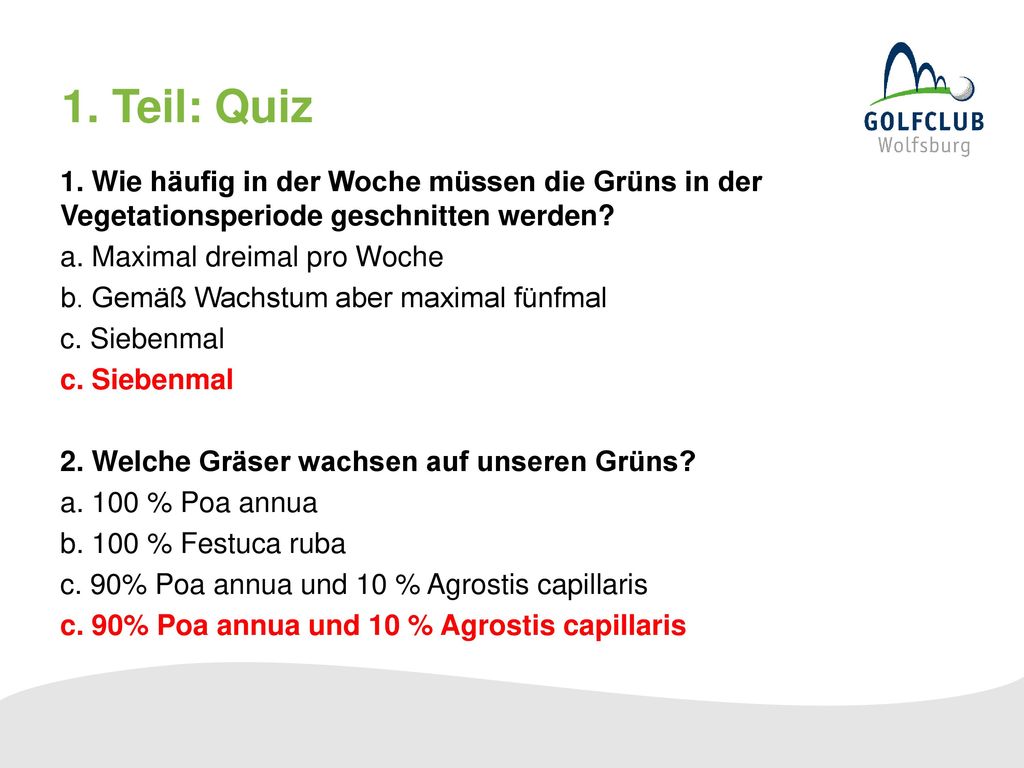 1. Teil: Quiz

GOLFCLUB
Wolfsburg

1. Wie häufig in der Woche müssen die Grüns in der Vegetationsperiode geschnitten werden?

a. Maximal dreimal pro Woche

b. Gemäß Wachstum aber maximal fünfmal

c. Siebenmal

c. Siebenmal

2. Welche Gräser wachsen auf unseren Grüns?

a. 100 % Poa annua

b. 100 % Festuca ruba

c. 90% Poa annua und 10 % Agrostis capillaris

c. 90% Poa annua und 10 % Agrostis capillaris